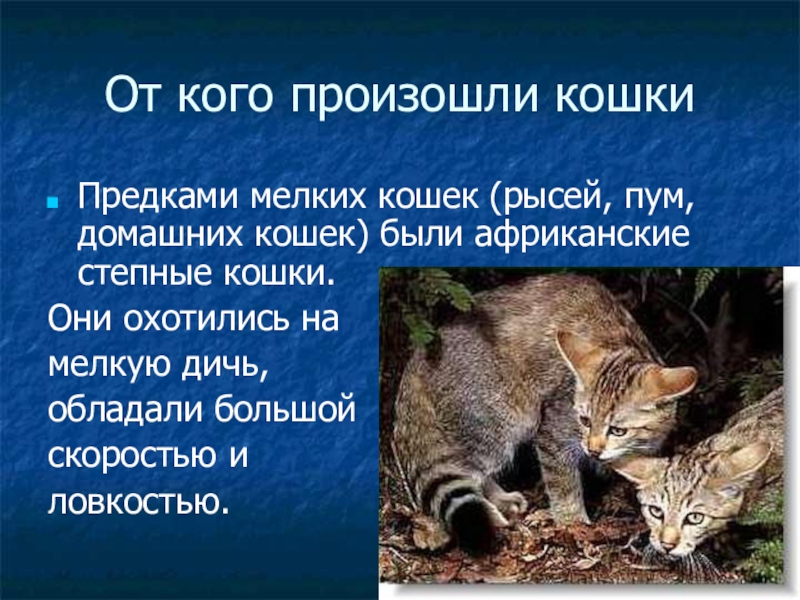 От кого произошли кошки

Предками мелких кошек (рысей, пум, домашних кошек) были африканские степные кошки.

Они охотились на мелкую дичь, обладали большой скоростью и ловкостью.